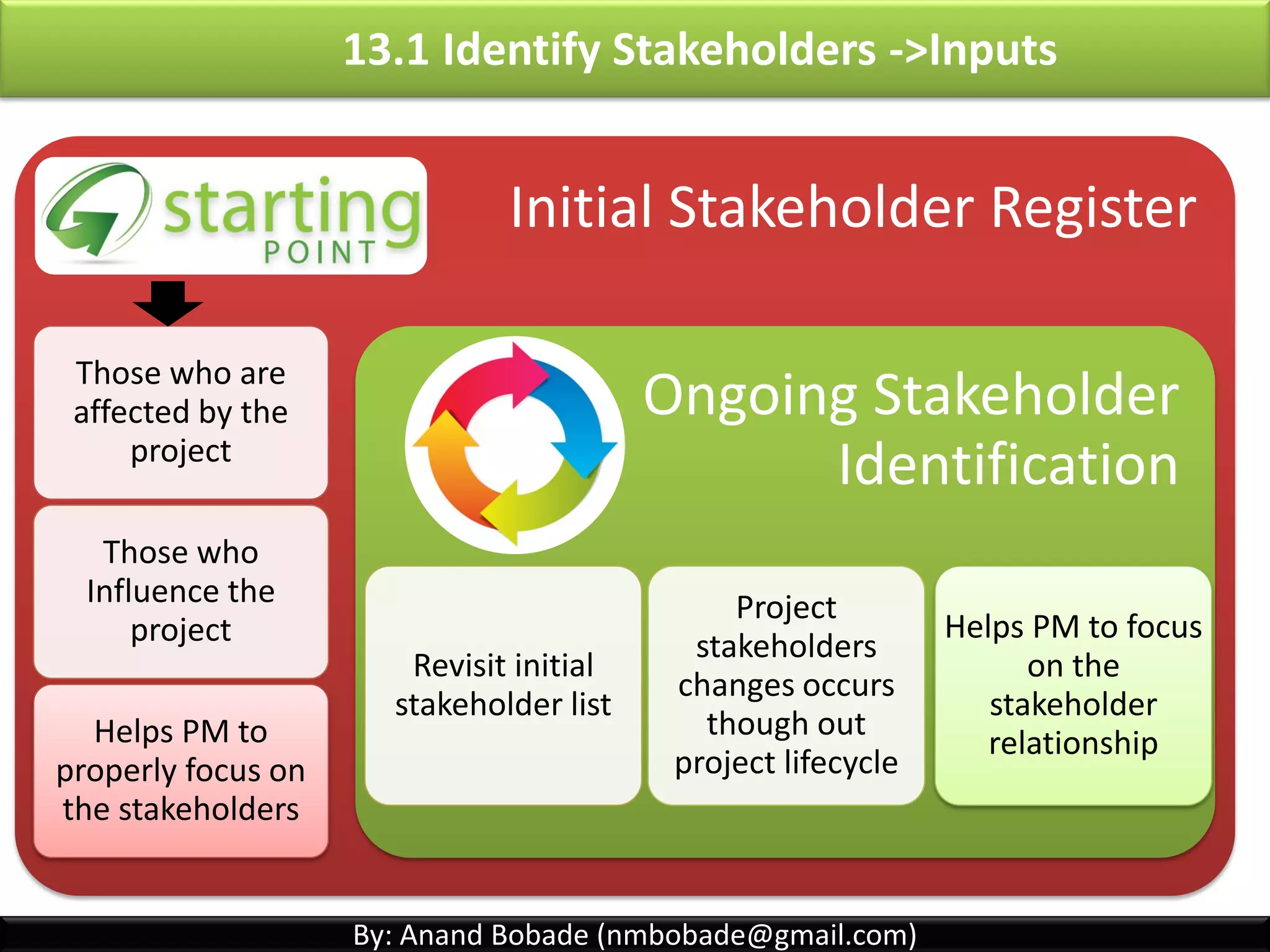 13.1 Identify Stakeholders ->Inputs

starting POINT

Initial Stakeholder Register

Those who are affected by the project

Those who Influence the project

Helps PM to properly focus on the stakeholders

Ongoing Stakeholder Identification

Revisit initial stakeholder list

Project stakeholders changes occurs though out project lifecycle

Helps PM to focus on the stakeholder relationship

By: Anand Bobade (nmbobade@gmail.com)